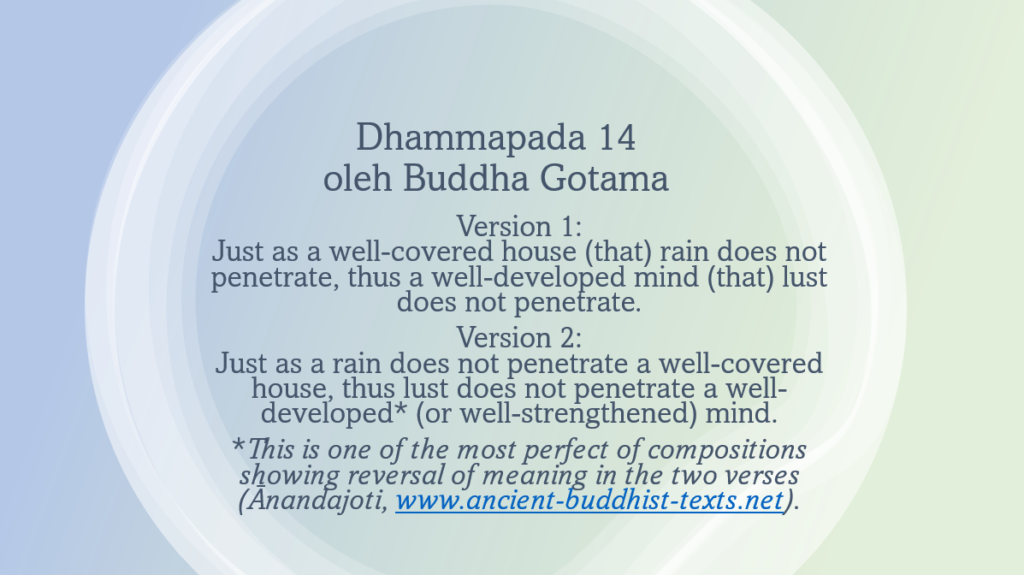 Dhammapada 14
oleh Buddha Gotama

Version 1:
Just as a well-covered house (that) rain does not penetrate, thus a well-developed mind (that) lust does not penetrate.

Version 2:
Just as a rain does not penetrate a well-covered house, thus lust does not penetrate a well-developed* (or well-strengthened) mind.

*This is one of the most perfect of compositions showing reversal of meaning in the two verses (Ānandajoti, www.ancient-buddhist-texts.net).